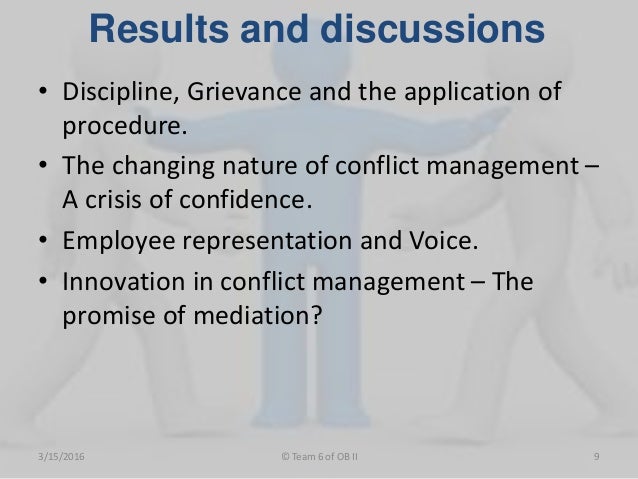 Results and discussions

• Discipline, Grievance and the application of procedure.
• The changing nature of conflict management – A crisis of confidence.
• Employee representation and Voice.
• Innovation in conflict management – The promise of mediation?

3/15/2016
© Team 6 of OB II
9